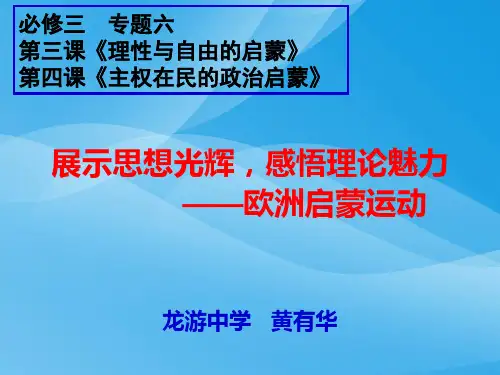 必修三　专题六
第三课《理性与自由的启蒙》
第四课《主权在民的政治启蒙》

展示思想光辉，感悟理论魅力
——欧洲启蒙运动

龙游中学　黄有华